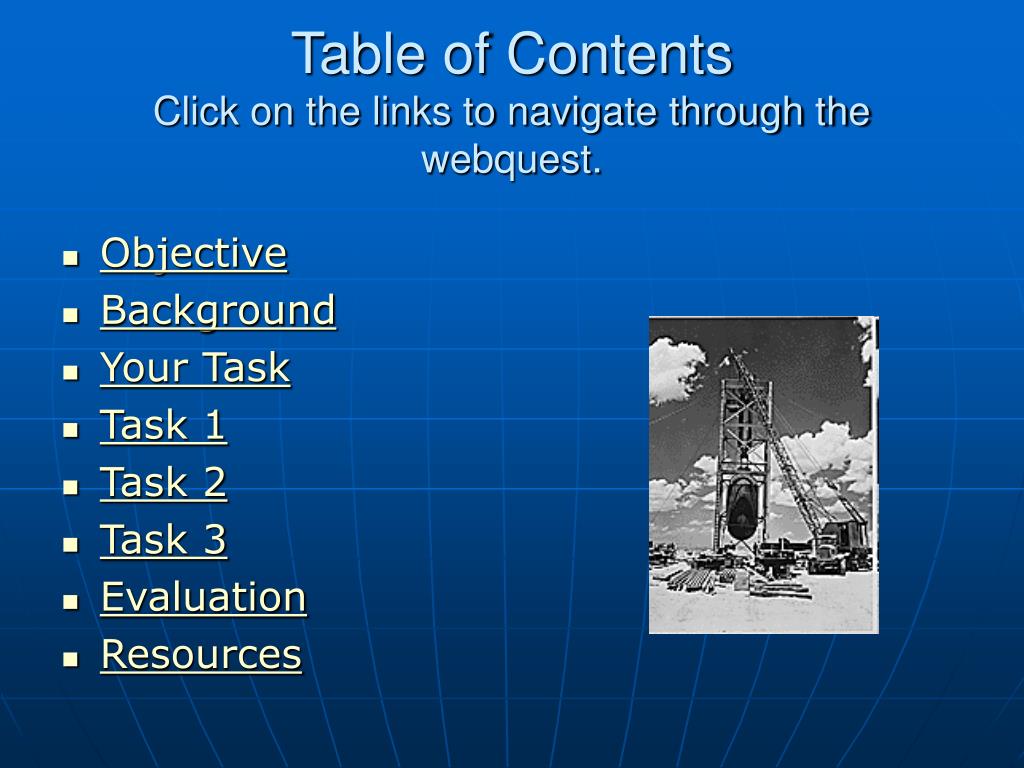 Table of Contents
Click on the links to navigate through the webquest.

- Objective
- Background
- Your Task
- Task 1
- Task 2
- Task 3
- Evaluation
- Resources